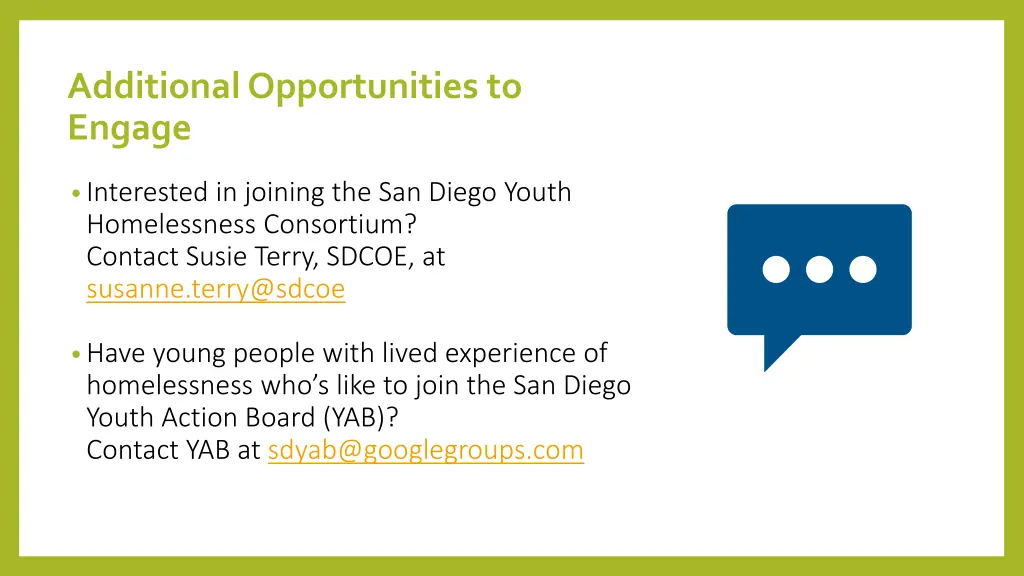 Additional Opportunities to Engage

• Interested in joining the San Diego Youth Homelessness Consortium?
Contact Susie Terry, SDCOE, at susanne.terry@sdcoe

• Have young people with lived experience of homelessness who's like to join the San Diego Youth Action Board (YAB)?
Contact YAB at sdyab@googlegroups.com